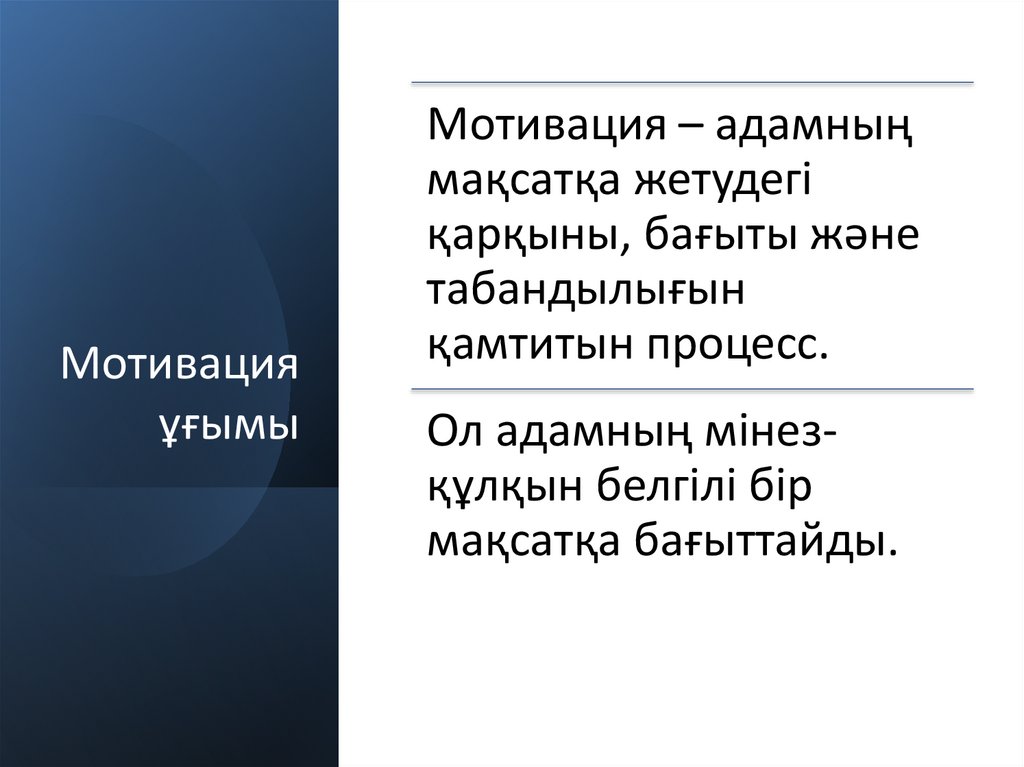 Мотивация ұғымы

Мотивация – адамның мақсатқа жетудегі қарқыны, бағыты және табандылығын қамтитын процесс.

Ол адамның мінез-құлқын белгілі бір мақсатқа бағыттайды.